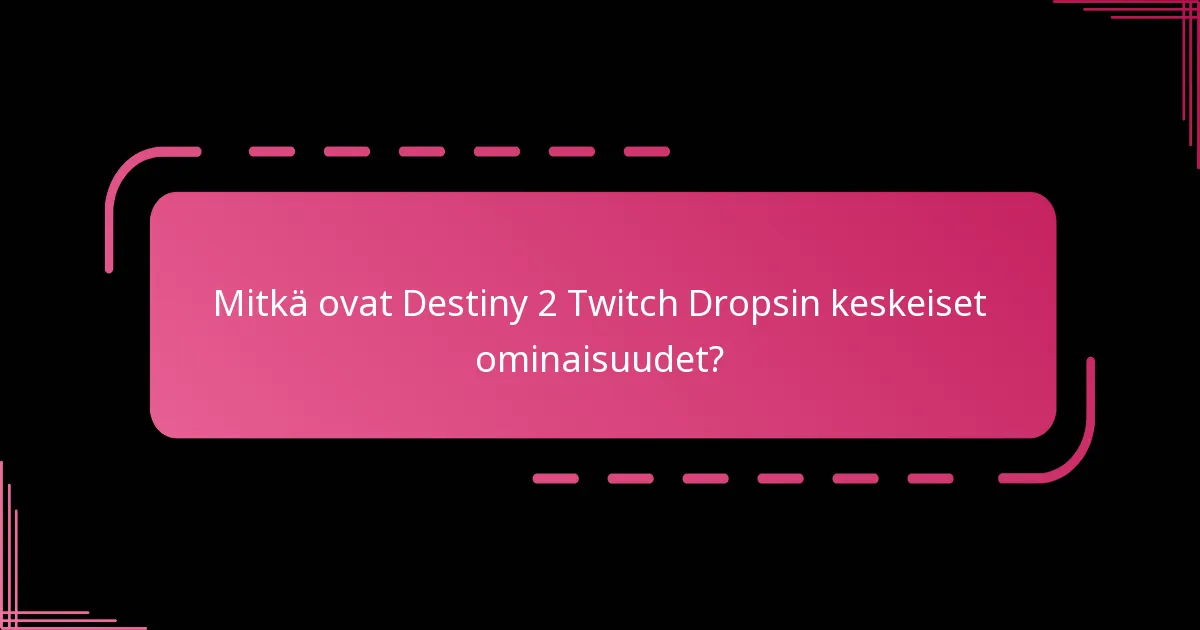 Mitkä ovat Destiny 2 Twitch Dropsin keskeiset ominaisuudet?